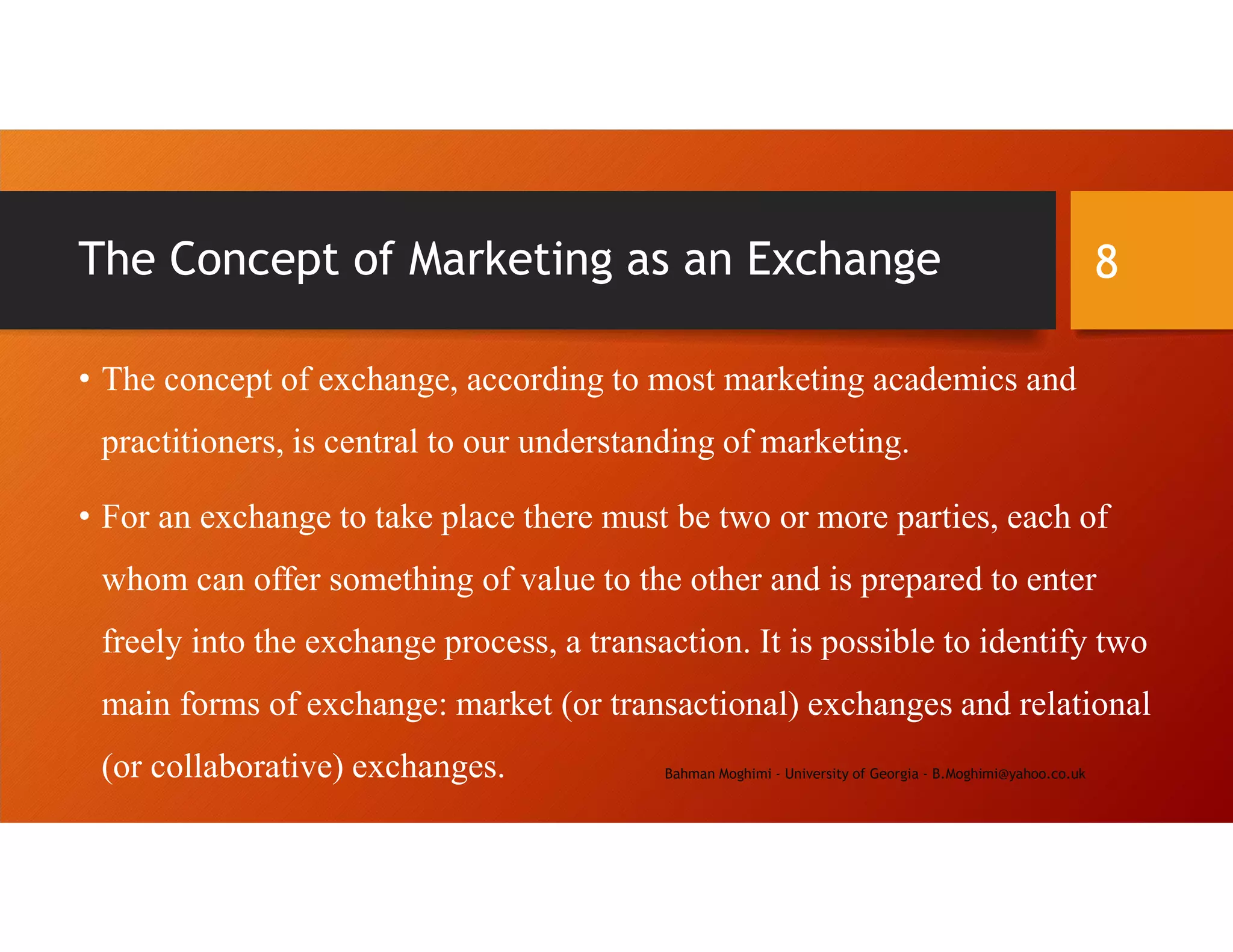 The Concept of Marketing as an Exchange

8

• The concept of exchange, according to most marketing academics and practitioners, is central to our understanding of marketing.

• For an exchange to take place there must be two or more parties, each of whom can offer something of value to the other and is prepared to enter freely into the exchange process, a transaction. It is possible to identify two main forms of exchange: market (or transactional) exchanges and relational (or collaborative) exchanges.

Bahman Moghimi - University of Georgia - B.Moghimi@yahoo.co.uk